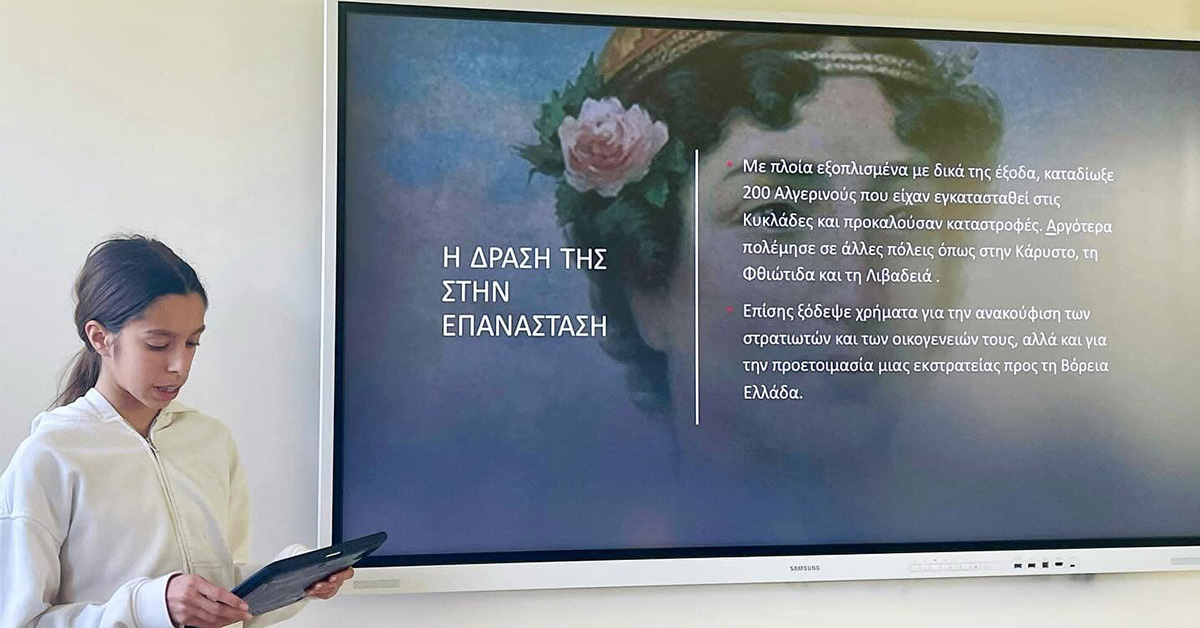 Η ΔΡΑΣΗ ΤΗΣ ΣΤΗΝ ΕΠΑΝΑΣΤΑΣΗ

Με πλοία εξοπλισμένα με δικά της έξοδα, καταδίωξε 200 Αλγερινούς που είχαν εγκατασταθεί στις Κυκλάδες και προκαλούσαν καταστροφές. Αργότερα πολέμησε σε άλλες πόλεις όπως στην Κάρυστο, τη Φθιώτιδα και τη Λιβαδειά .

Επίσης ξόδεψε χρήματα για την ανακούφιση των στρατιωτών και των οικογενειών τους, αλλά και για την προετοιμασία μιας εκστρατείας προς τη Βόρεια Ελλάδα.

SAMSUNG